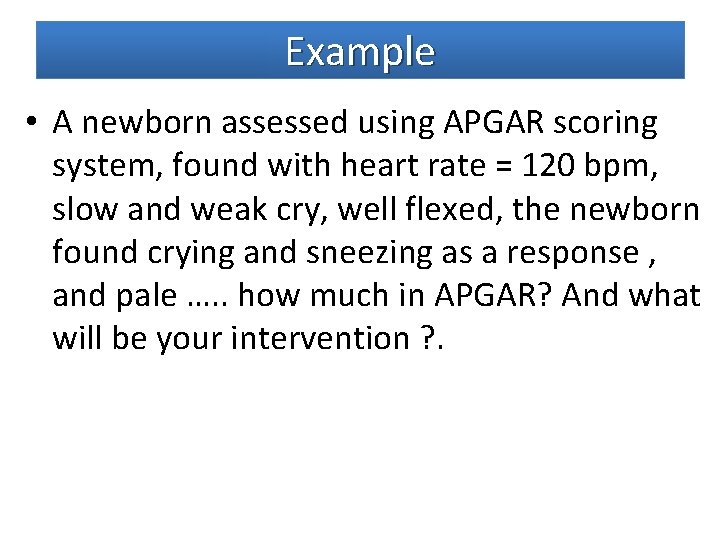 Example

• A newborn assessed using APGAR scoring system, found with heart rate = 120 bpm, slow and weak cry, well flexed, the newborn found crying and sneezing as a response , and pale ….. how much in APGAR? And what will be your intervention ?.